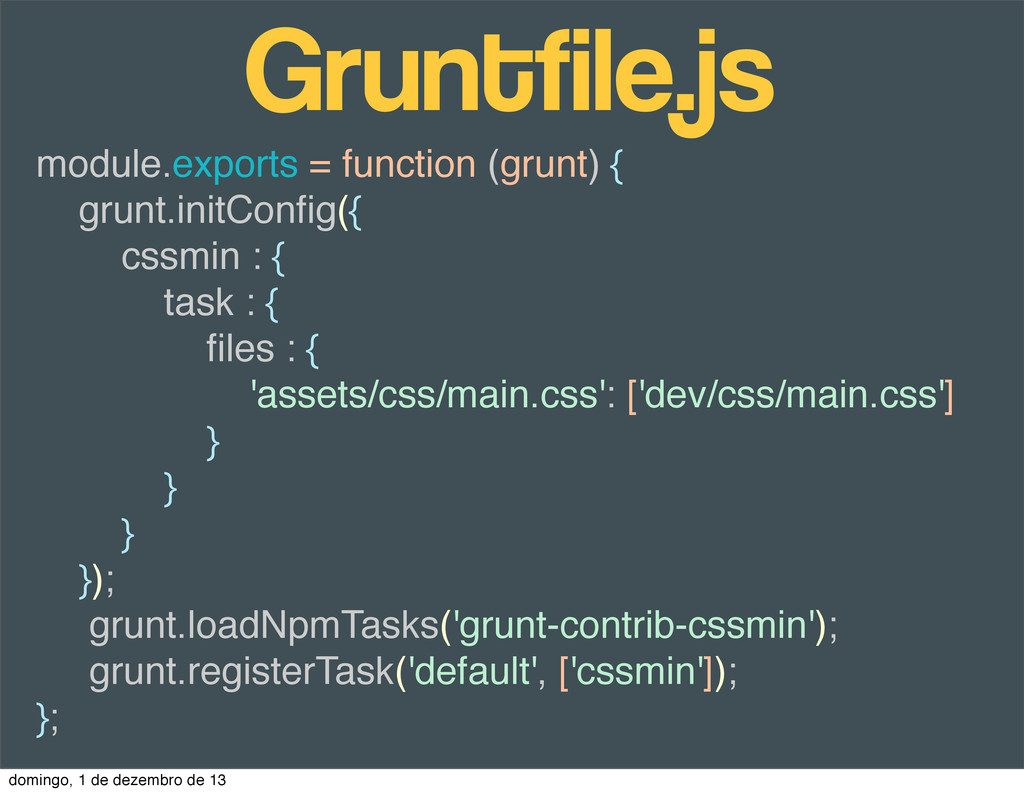 Gruntfile.js

module.exports = function (grunt) {
grunt.initConfig({
cssmin : {
task : {
files : {
'assets/css/main.css': ['dev/css/main.css']
}
}
}
});
grunt.loadNpmTasks('grunt-contrib-cssmin');
grunt.registerTask('default', ['cssmin']);
};

domingo, 1 de dezembro de 13